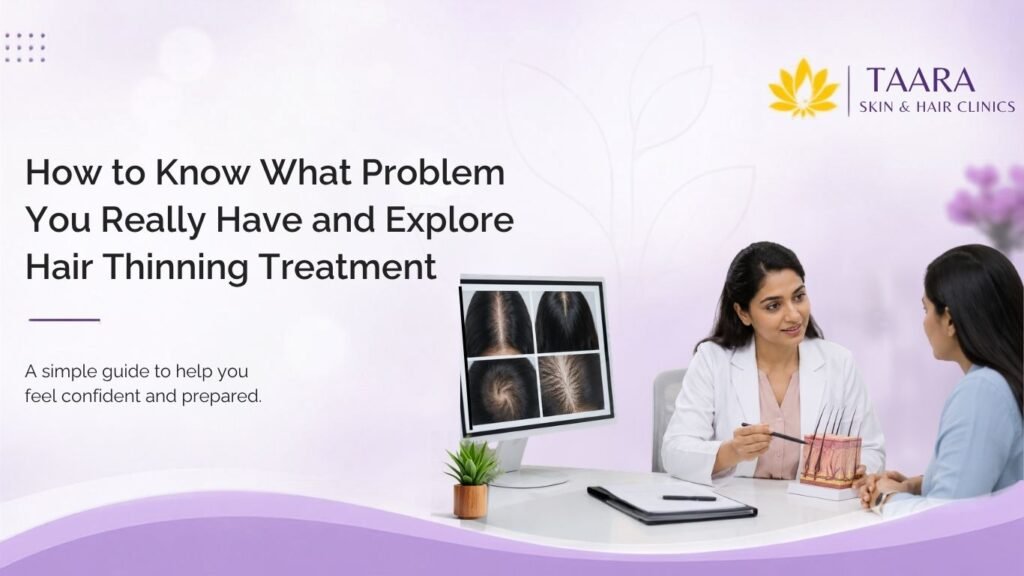 TAARA
SKIN & HAIR CLINICS

How to Know What Problem You Really Have and Explore Hair Thinning Treatment

A simple guide to help you feel confident and prepared.